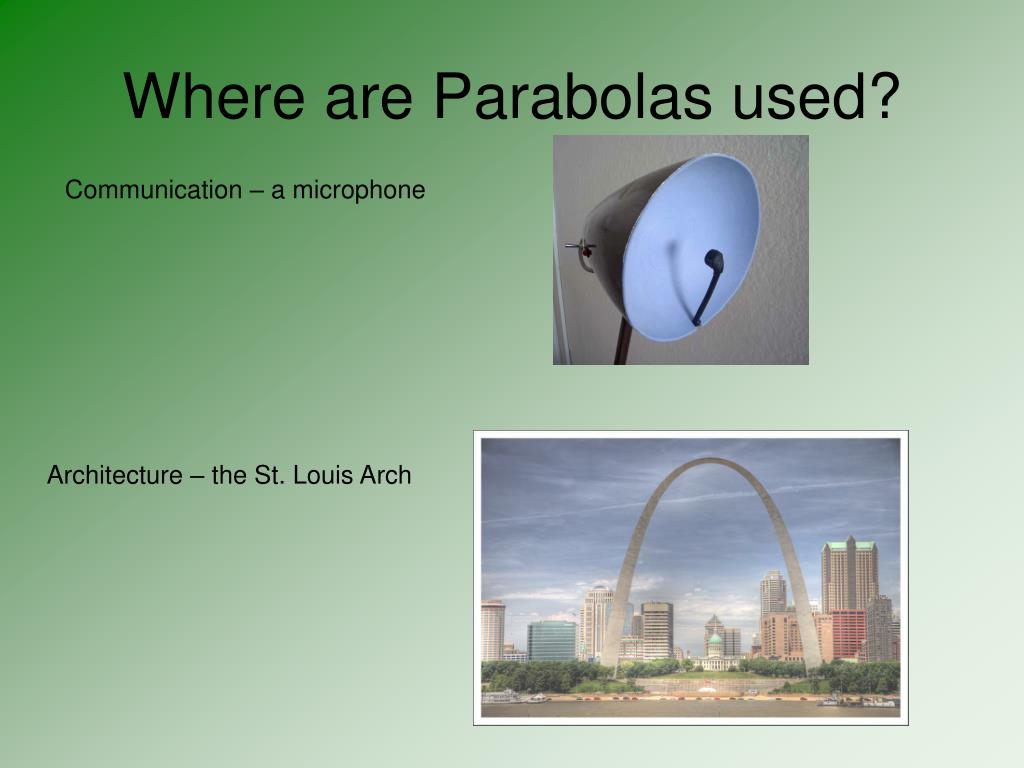 Where are Parabolas used?

Communication – a microphone

Architecture – the St. Louis Arch